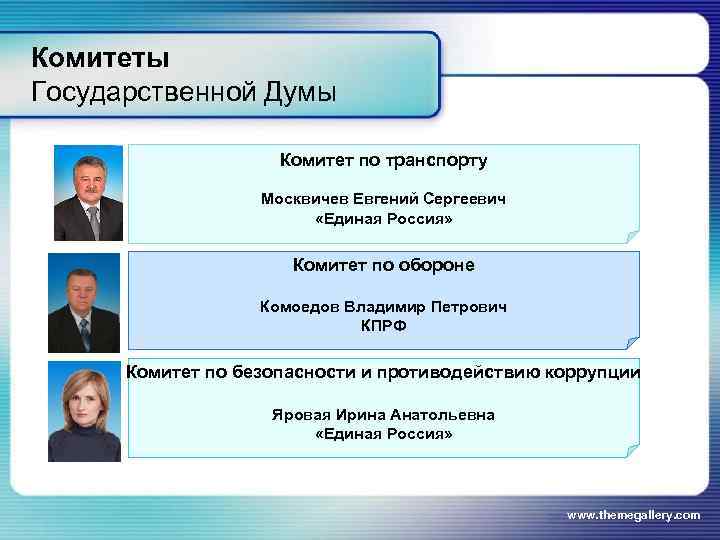 Комитеты
Государственной Думы

Комитет по транспорту

Москвичев Евгений Сергеевич
«Единая Россия»

Комитет по обороне

Комоедов Владимир Петрович
КПРФ

Комитет по безопасности и противодействию коррупции

Яровая Ирина Анатольевна
«Единая Россия»

www.themegallery.com